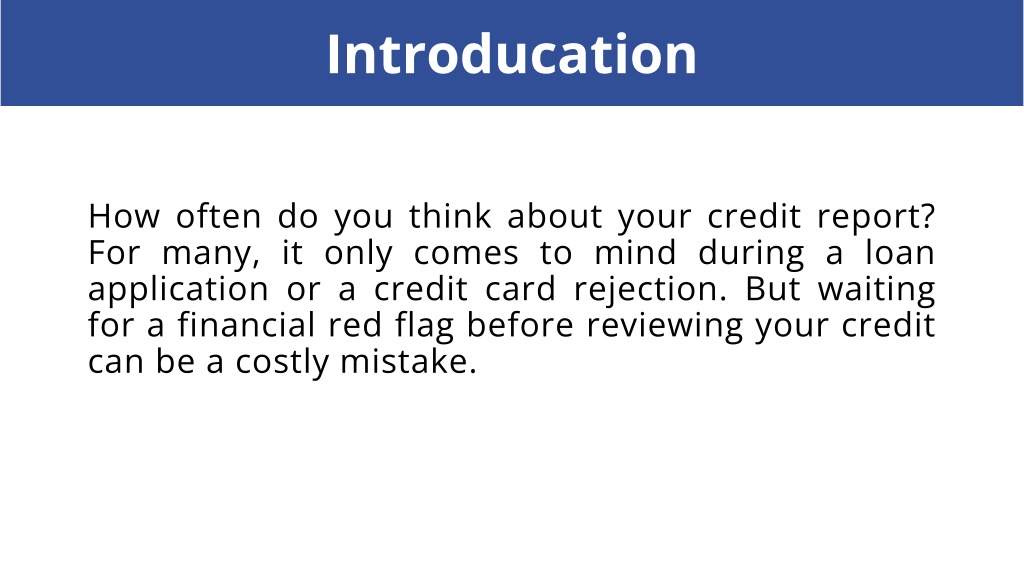 Introducation

How often do you think about your credit report? For many, it only comes to mind during a loan application or a credit card rejection. But waiting for a financial red flag before reviewing your credit can be a costly mistake.